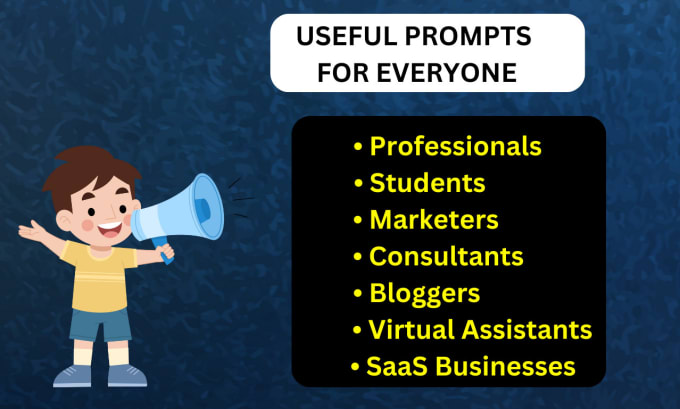 USEFUL PROMPTS
FOR EVERYONE

• Professionals
• Students
• Marketers
• Consultants
• Bloggers
• Virtual Assistants
• SaaS Businesses